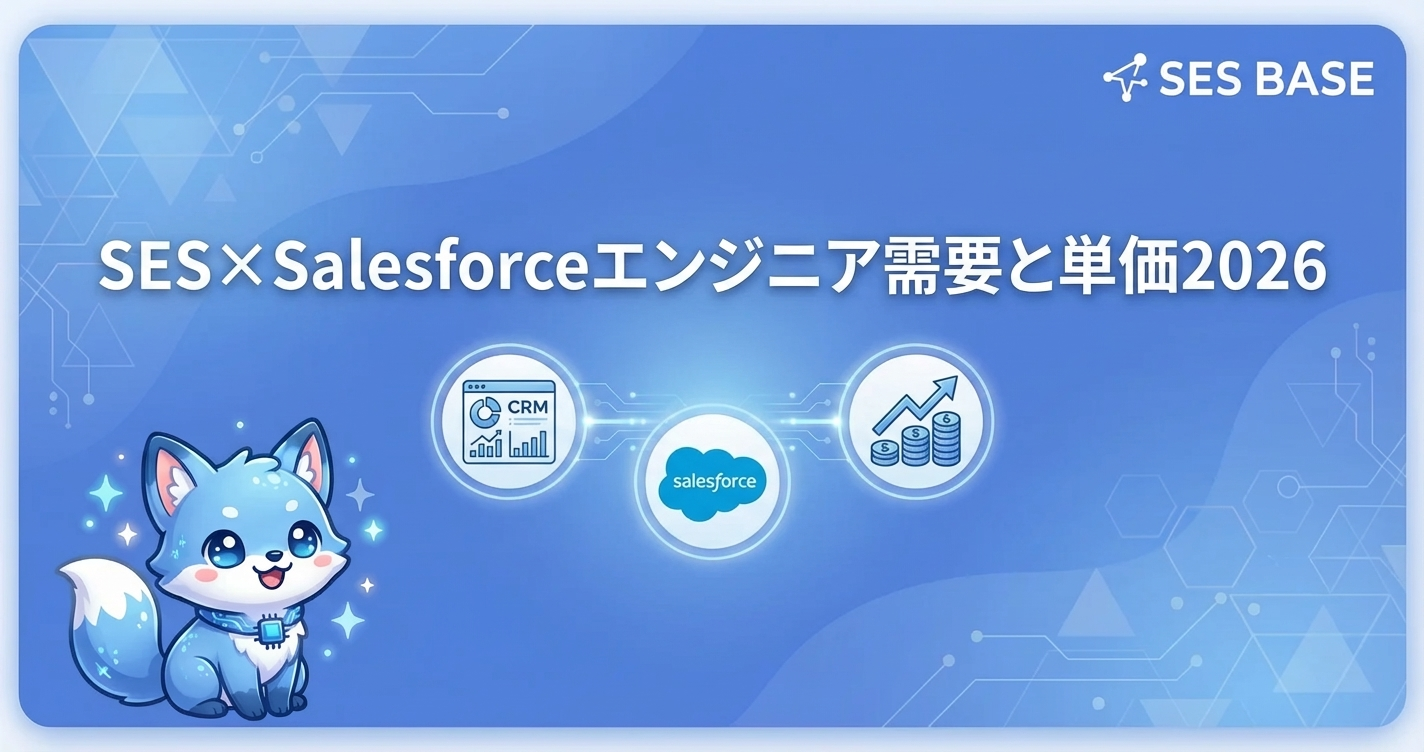 SES BASE

SES×Salesforceエンジニア需要と単価2026

CRM

salesforce